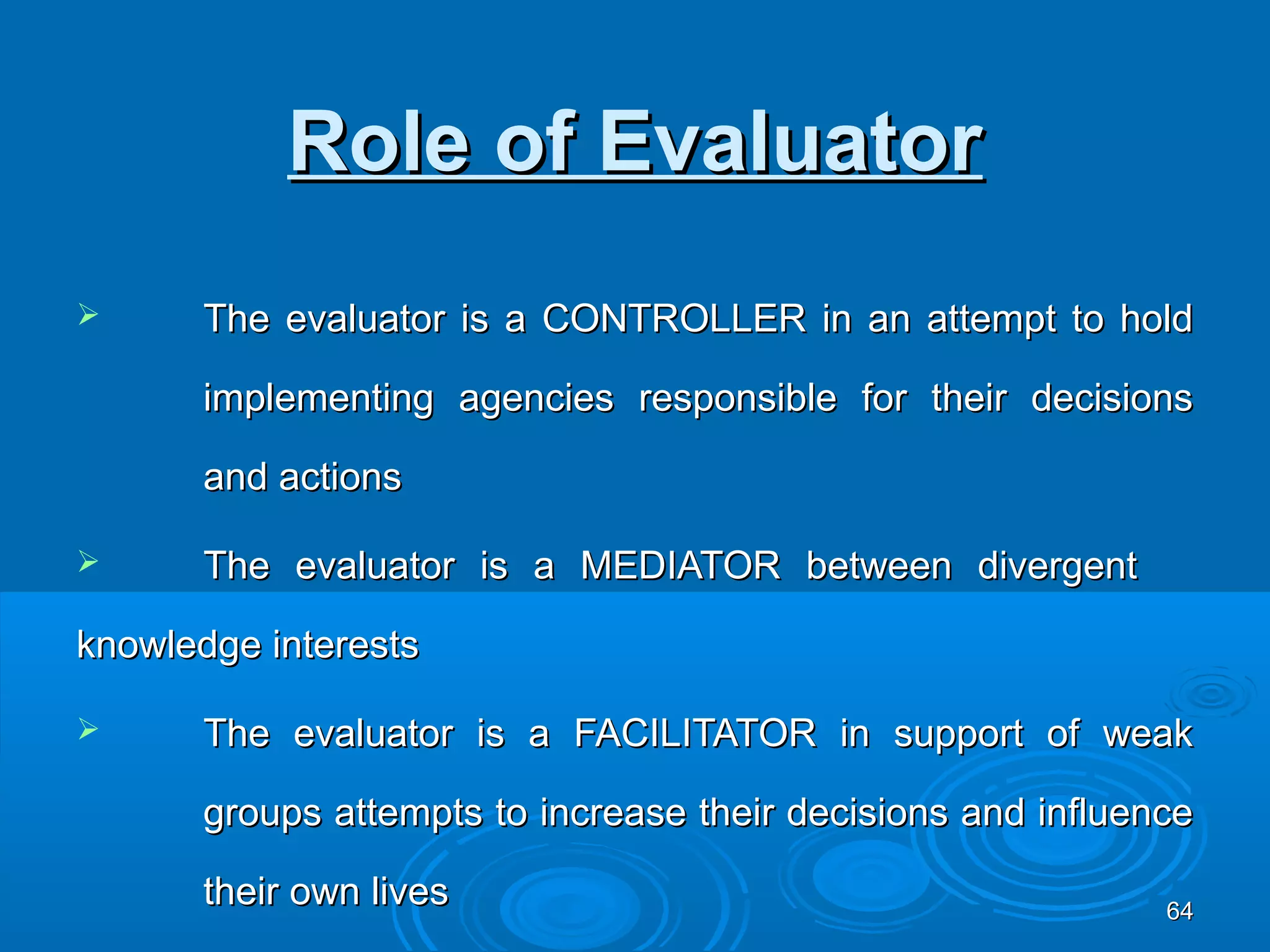 Role of Evaluator

➢ The evaluator is a CONTROLLER in an attempt to hold implementing agencies responsible for their decisions and actions

➢ The evaluator is a MEDIATOR between divergent knowledge interests

➢ The evaluator is a FACILITATOR in support of weak groups attempts to increase their decisions and influence their own lives

64